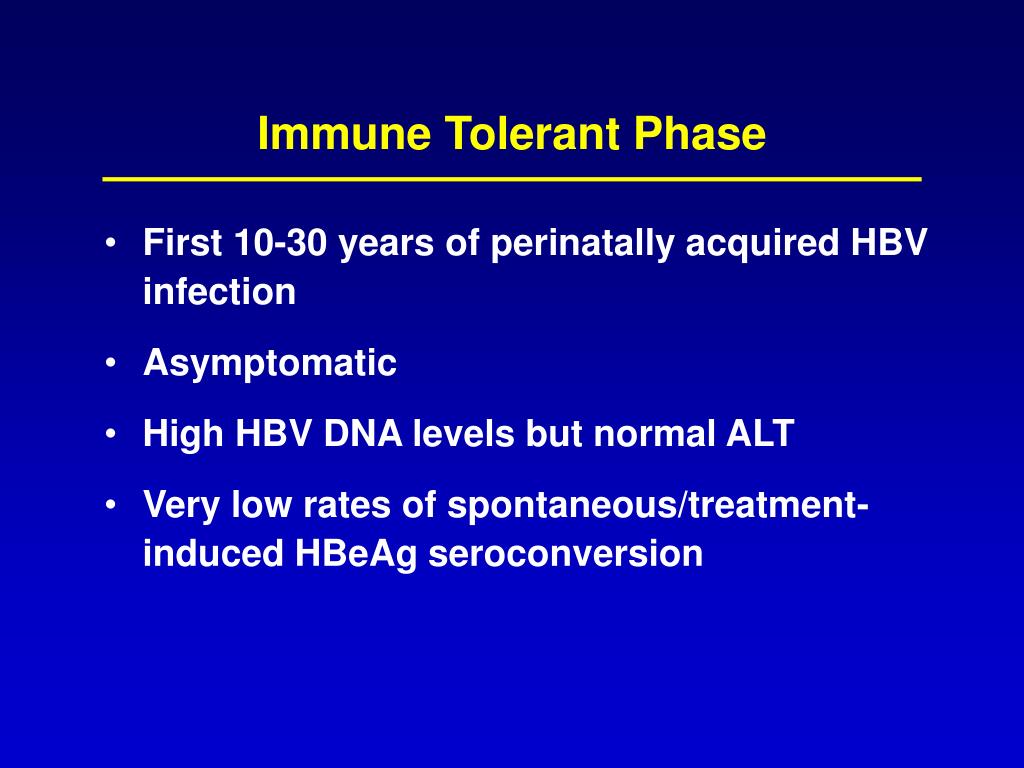 Immune Tolerant Phase

• First 10-30 years of perinatally acquired HBV infection

• Asymptomatic

• High HBV DNA levels but normal ALT

• Very low rates of spontaneous/treatment-induced HBeAg seroconversion